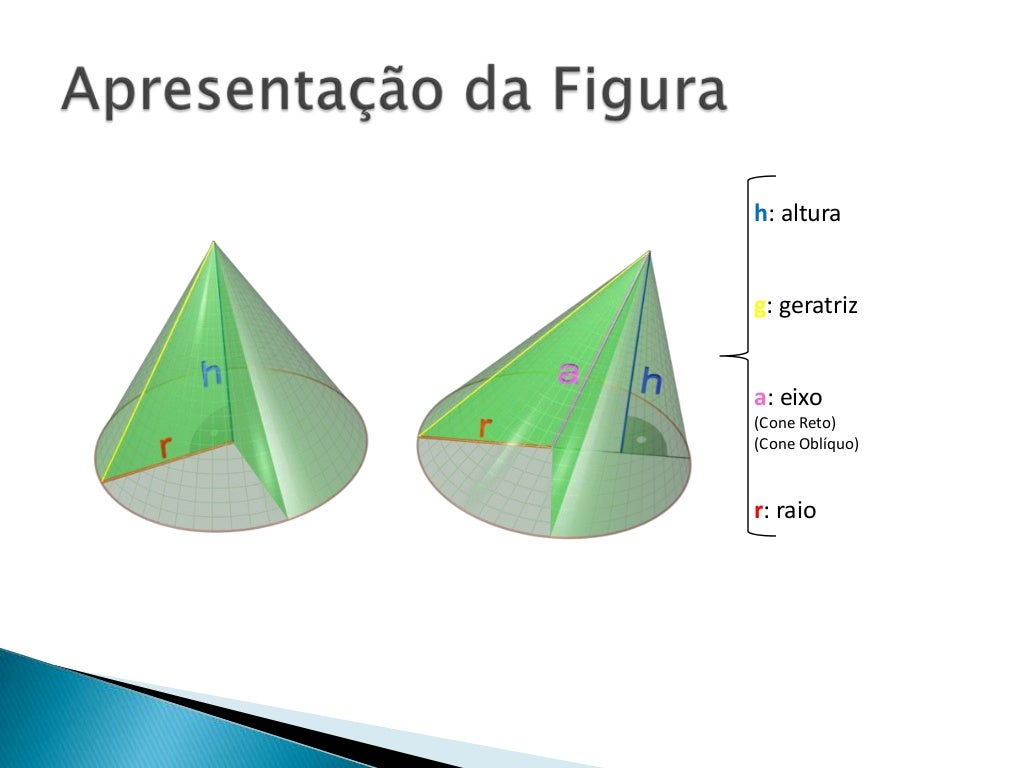 Apresentação da Figura

h

r

a

h

r

h: altura

g: geratriz

a: eixo
(Cone Reto)
(Cone Oblíquo)

r: raio